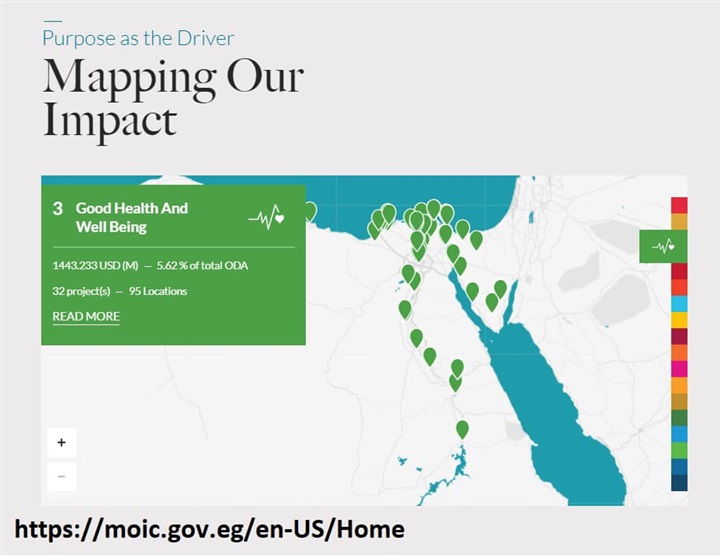 Purpose as the Driver

Mapping Our Impact

3 Good Health And Well Being

1443.233 USD (M) — 5.62 % of total ODA

32 project(s) — 95 Locations

READ MORE

+

−

https://moic.gov.eg/en-US/Home